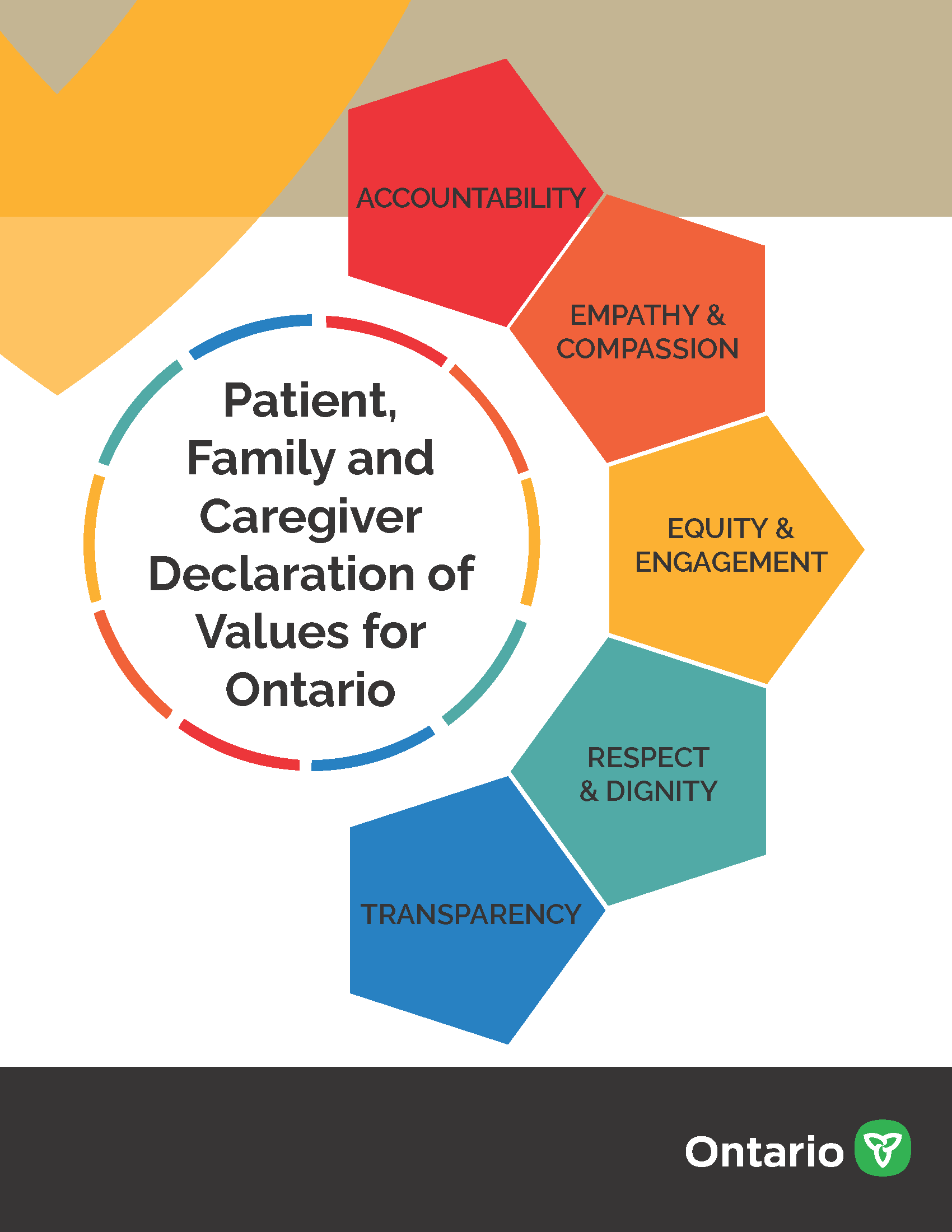 Patient, Family and Caregiver Declaration of Values for Ontario

ACCOUNTABILITY

EMPATHY & COMPASSION

EQUITY & ENGAGEMENT

RESPECT & DIGNITY

TRANSPARENCY

Ontario